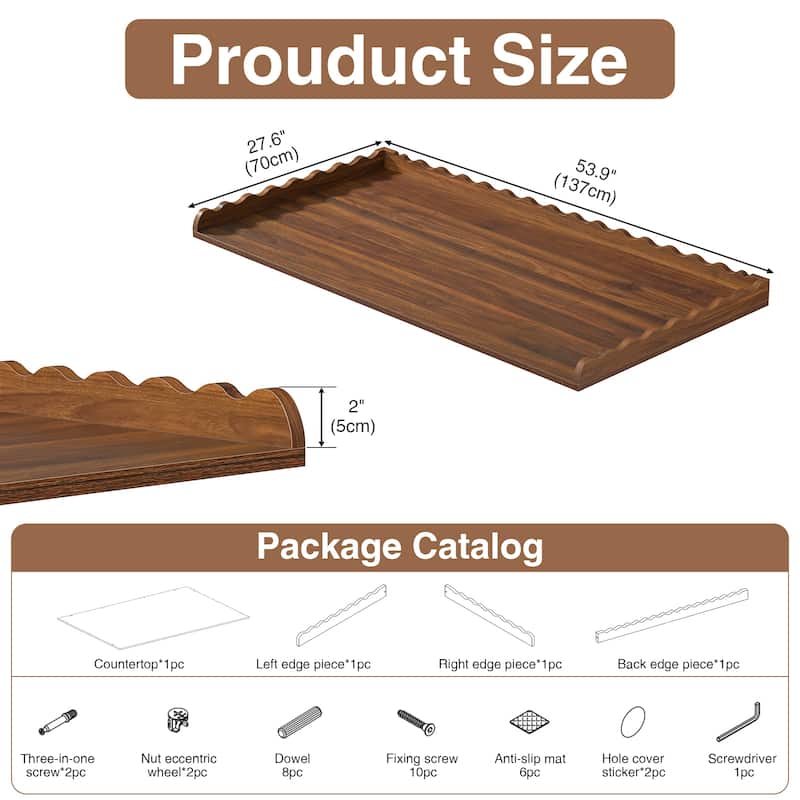 Prouduct Size

27.6"
(70cm)

53.9"
(137cm)

2"
(5cm)

Package Catalog

Countertop*1pc

Left edge piece*1pc

Right edge piece*1pc

Back edge piece*1pc

Three-in-one screw*2pc

Nut eccentric wheel*2pc

Dowel 8pc

Fixing screw 10pc

Anti-slip mat 6pc

Hole cover sticker*2pc

Screwdriver 1pc